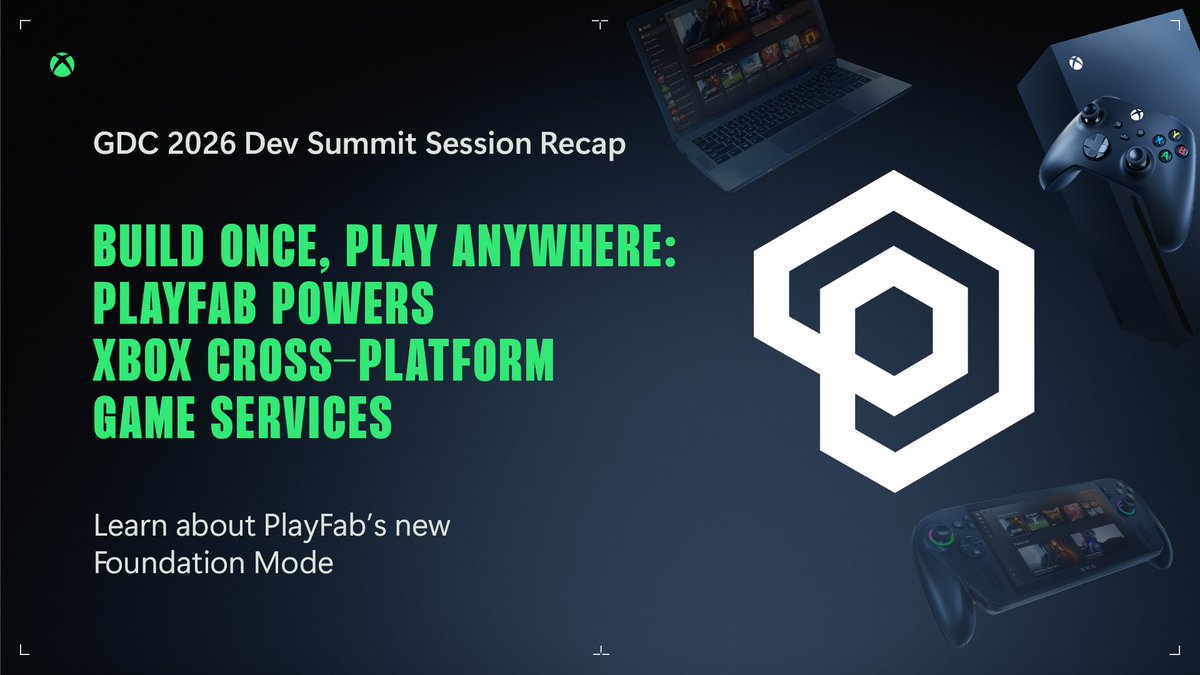 GDC 2026 Dev Summit Session Recap

BUILD ONCE, PLAY ANYWHERE: PLAYFAB POWERS XBOX CROSS-PLATFORM GAME SERVICES

Learn about PlayFab's new Foundation Mode